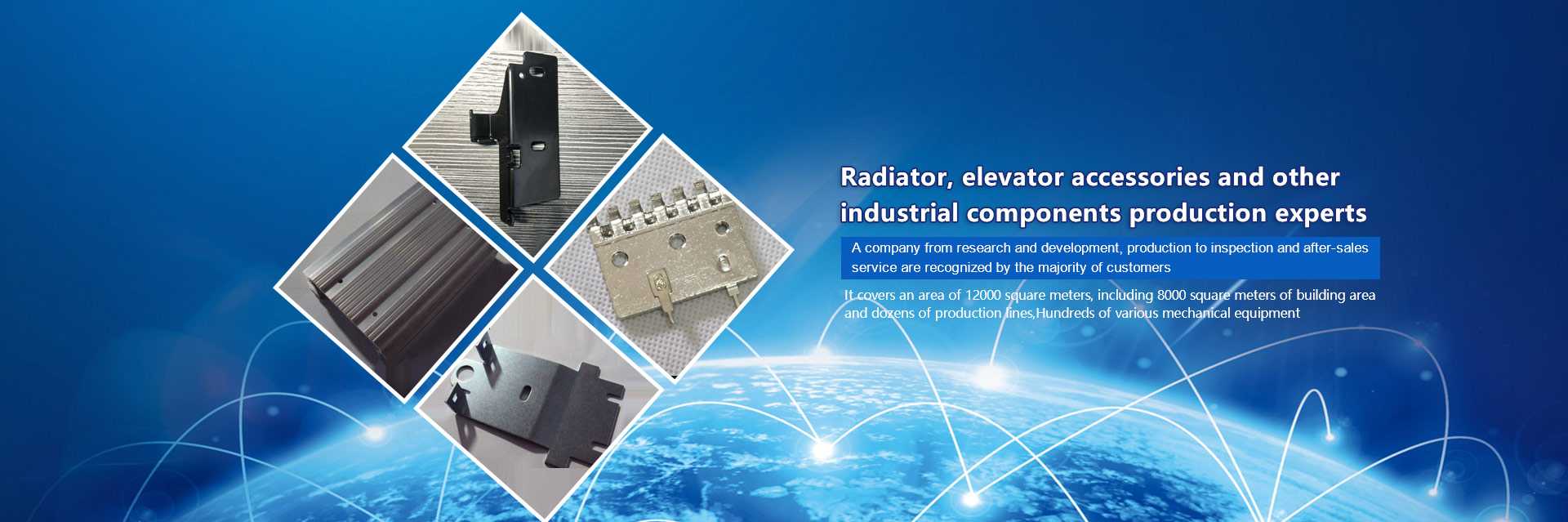 Radiator, elevator accessories and other industrial components production experts

A company from research and development, production to inspection and after-sales service are recognized by the majority of customers

It covers an area of 12000 square meters, including 8000 square meters of building area and dozens of production lines,Hundreds of various mechanical equipment